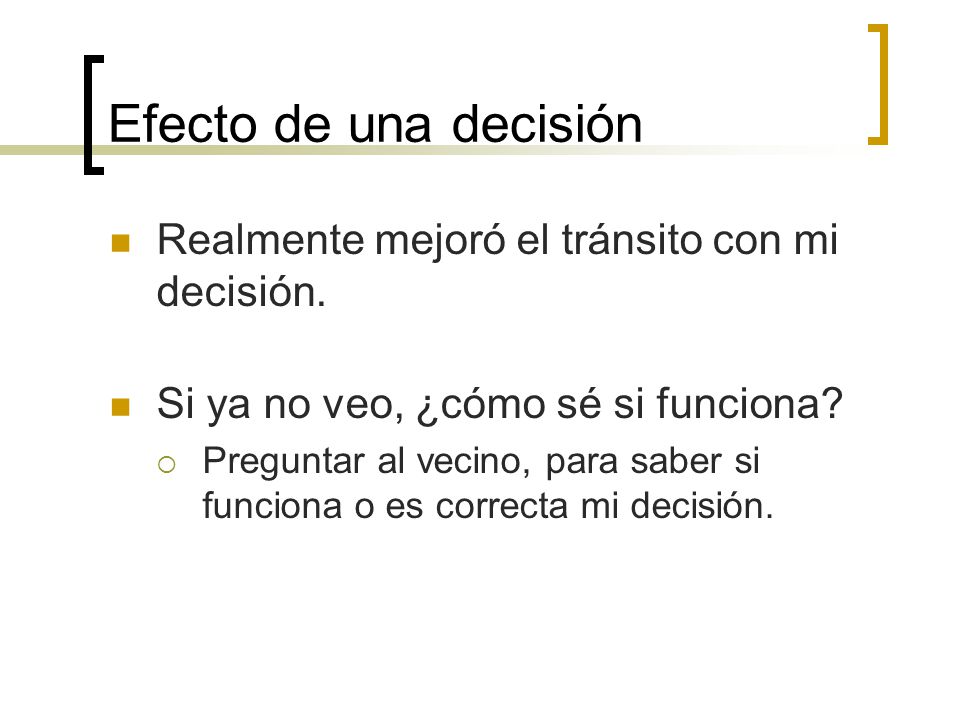 Efecto de una decisión

Realmente mejoró el tránsito con mi decisión.

Si ya no veo, ¿cómo sé si funciona?

Preguntar al vecino, para saber si funciona o es correcta mi decisión.